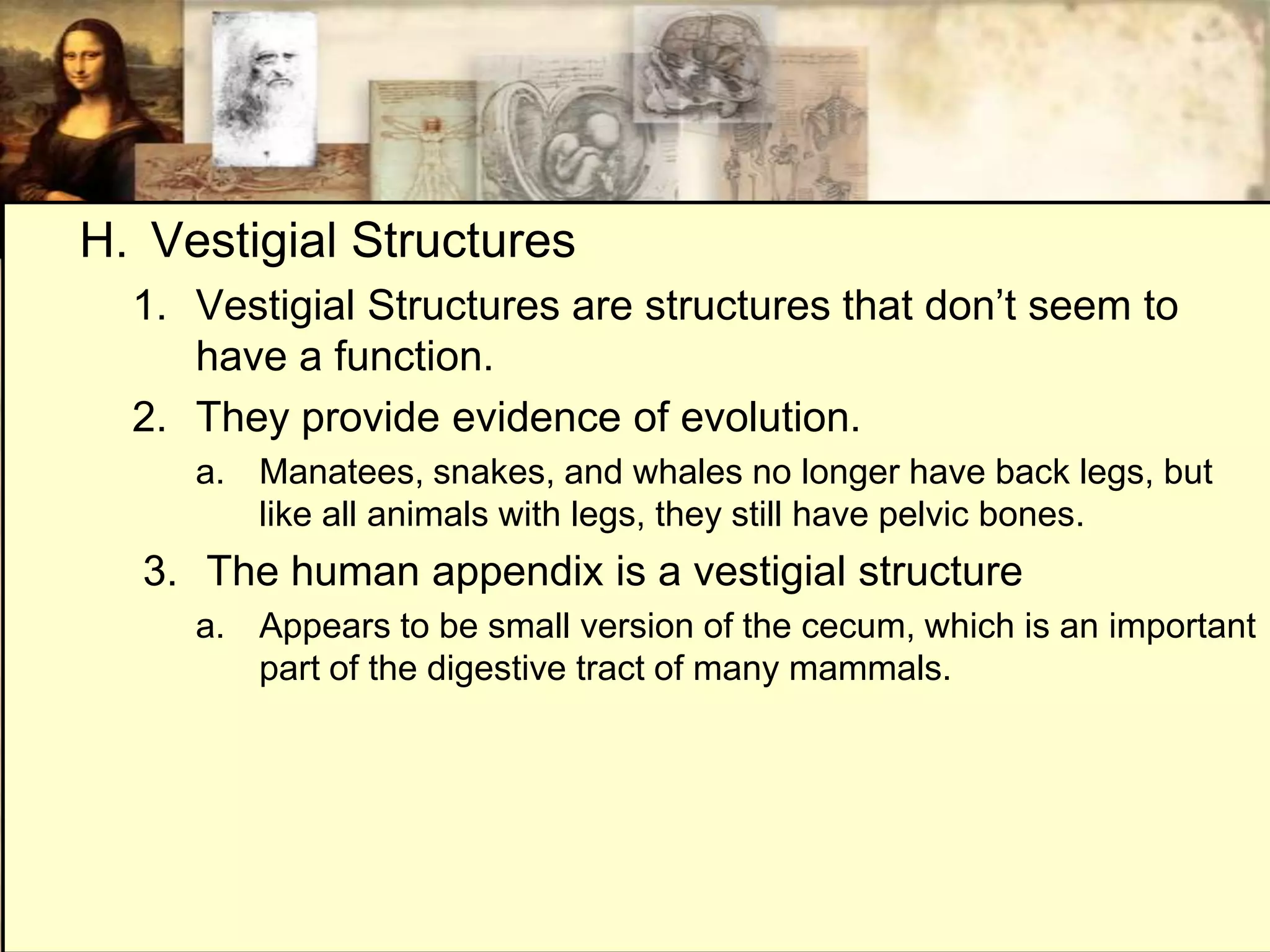 H. Vestigial Structures

1. Vestigial Structures are structures that don’t seem to have a function.

2. They provide evidence of evolution.

a. Manatees, snakes, and whales no longer have back legs, but like all animals with legs, they still have pelvic bones.

3. The human appendix is a vestigial structure

a. Appears to be small version of the cecum, which is an important part of the digestive tract of many mammals.